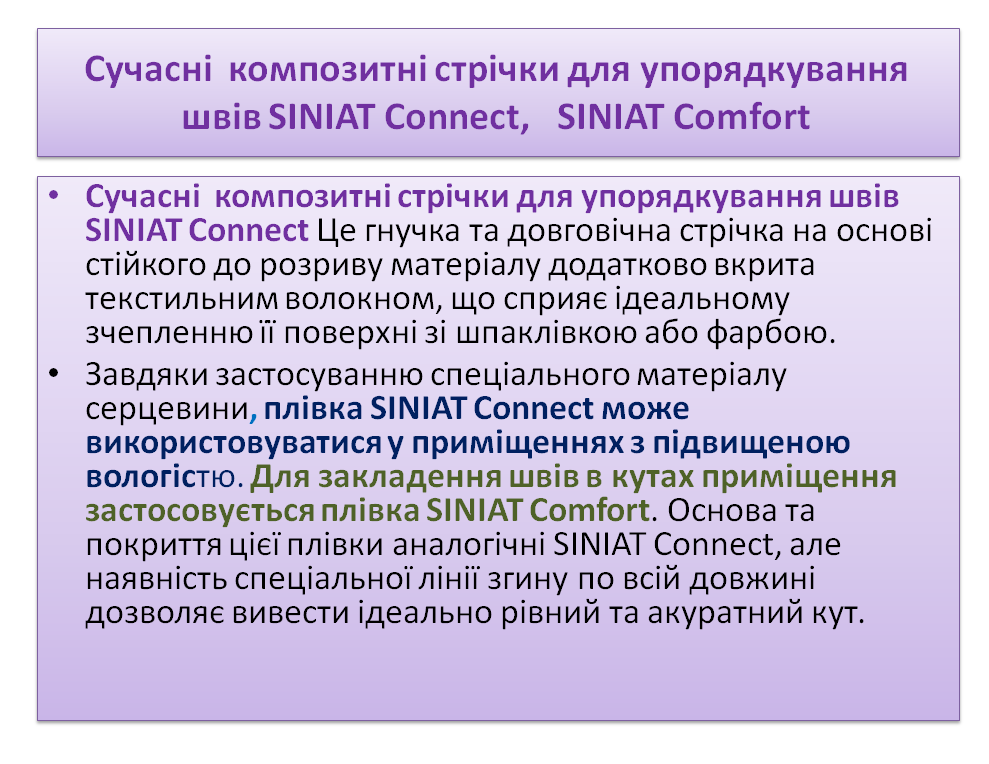 Сучасні композитні стрічки для упорядкування швів SINIAT Connect, SINIAT Comfort

• Сучасні композитні стрічки для упорядкування швів SINIAT Connect Це гнучка та довговічна стрічка на основі стійкого до розриву матеріалу додатково вкрита текстильним волокном, що сприяє ідеальному зчепленню її поверхні зі шпаклівкою або фарбою.

• Завдяки застосуванню спеціального матеріалу серцевини, плівка SINIAT Connect може використовуватися у приміщеннях з підвищеною вологістю. Для закладення швів в кутах приміщення застосовується плівка SINIAT Comfort. Основа та покриття цієї плівки аналогічні SINIAT Connect, але наявність спеціальної лінії згину по всій довжині дозволяє вивести ідеально рівний та акуратний кут.